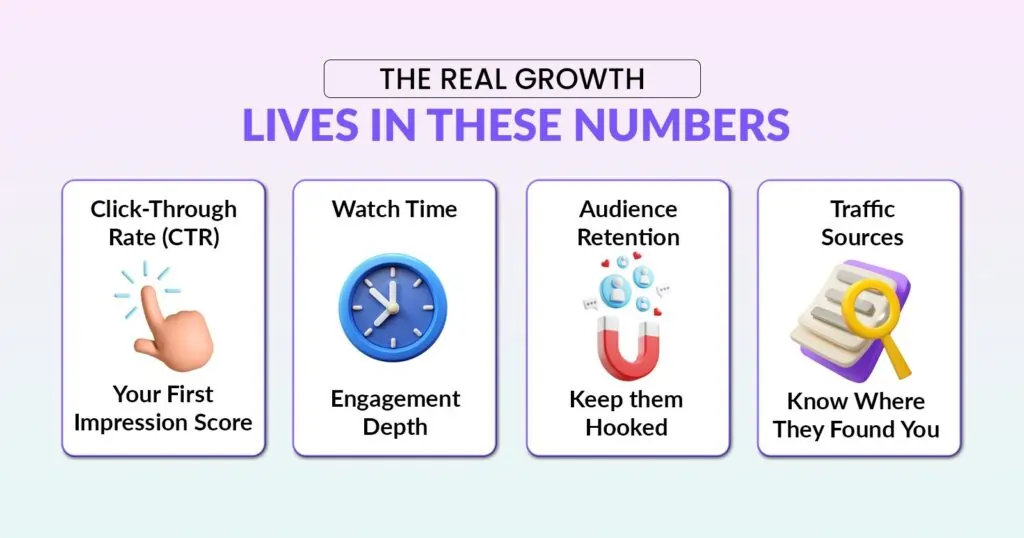 THE REAL GROWTH
LIVES IN THESE NUMBERS

Click-Through Rate (CTR)

Your First Impression Score

Watch Time

Engagement Depth

Audience Retention

Keep them Hooked

Traffic Sources

Know Where They Found You